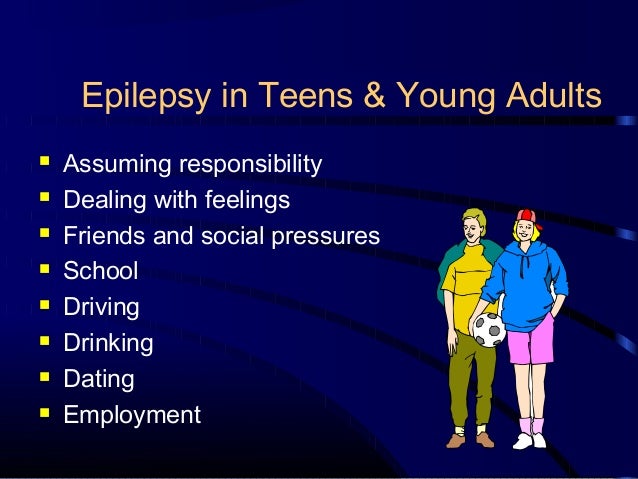 Epilepsy in Teens & Young Adults

- Assuming responsibility
- Dealing with feelings
- Friends and social pressures
- School
- Driving
- Drinking
- Dating
- Employment